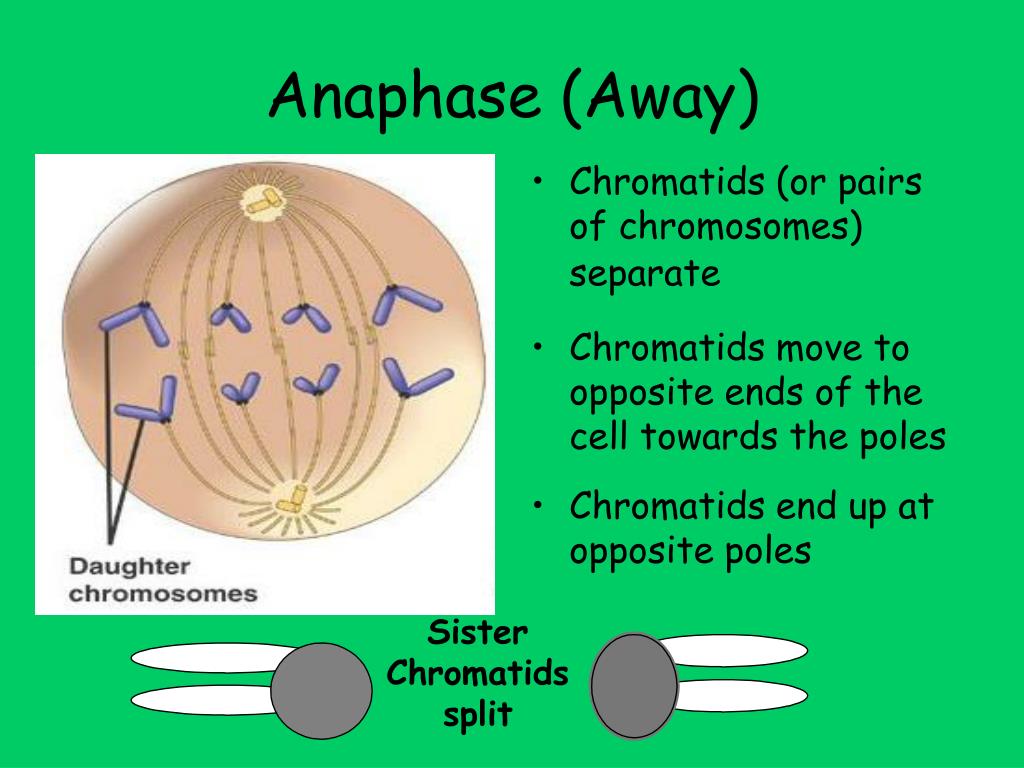 Anaphase (Away)

Daughter chromosomes

• Chromatids (or pairs of chromosomes) separate

• Chromatids move to opposite ends of the cell towards the poles

• Chromatids end up at opposite poles

Sister Chromatids split